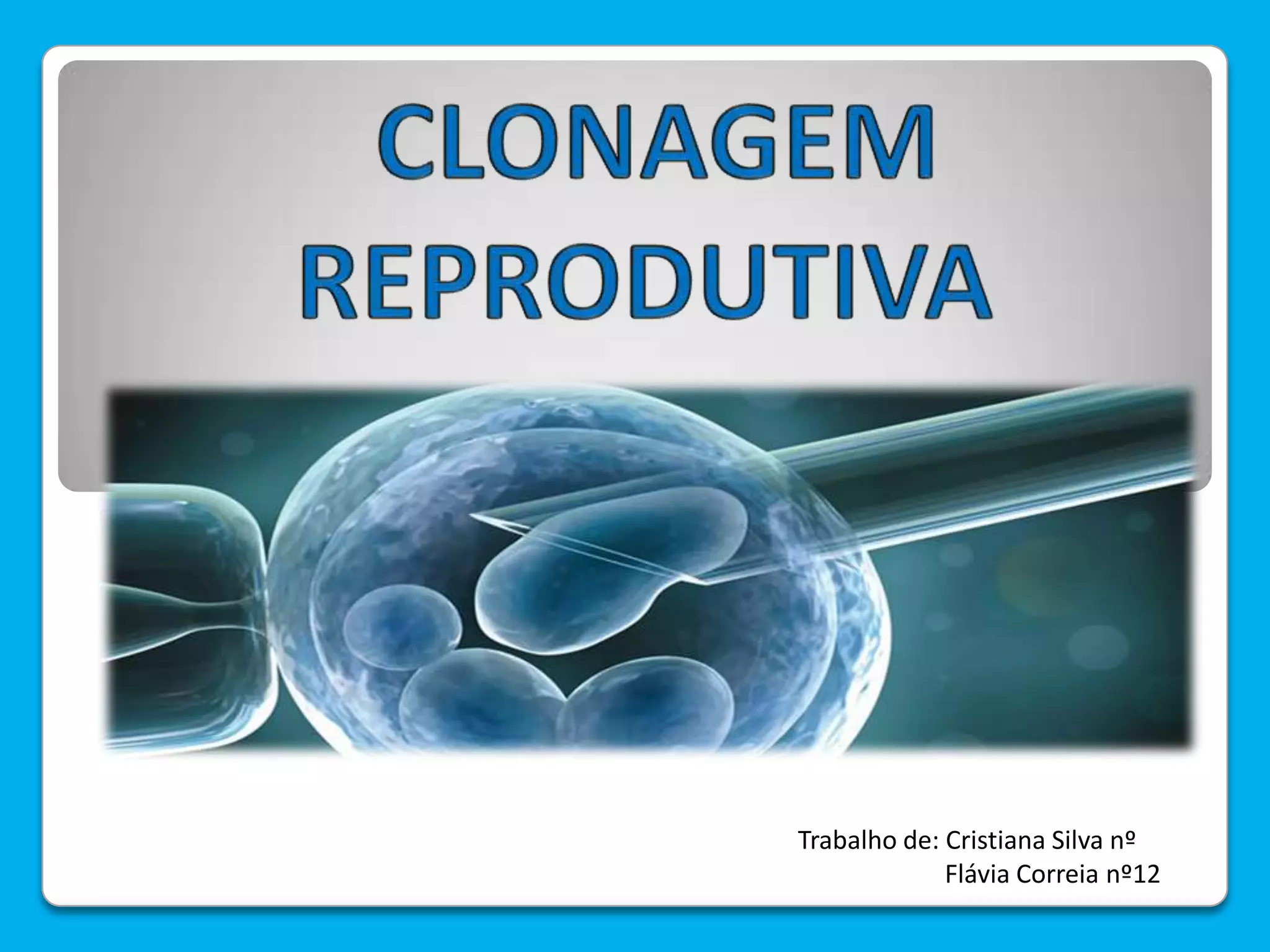 CLONAGEM REPRODUTIVA

Trabalho de: Cristiana Silva nº
Flávia Correia nº12